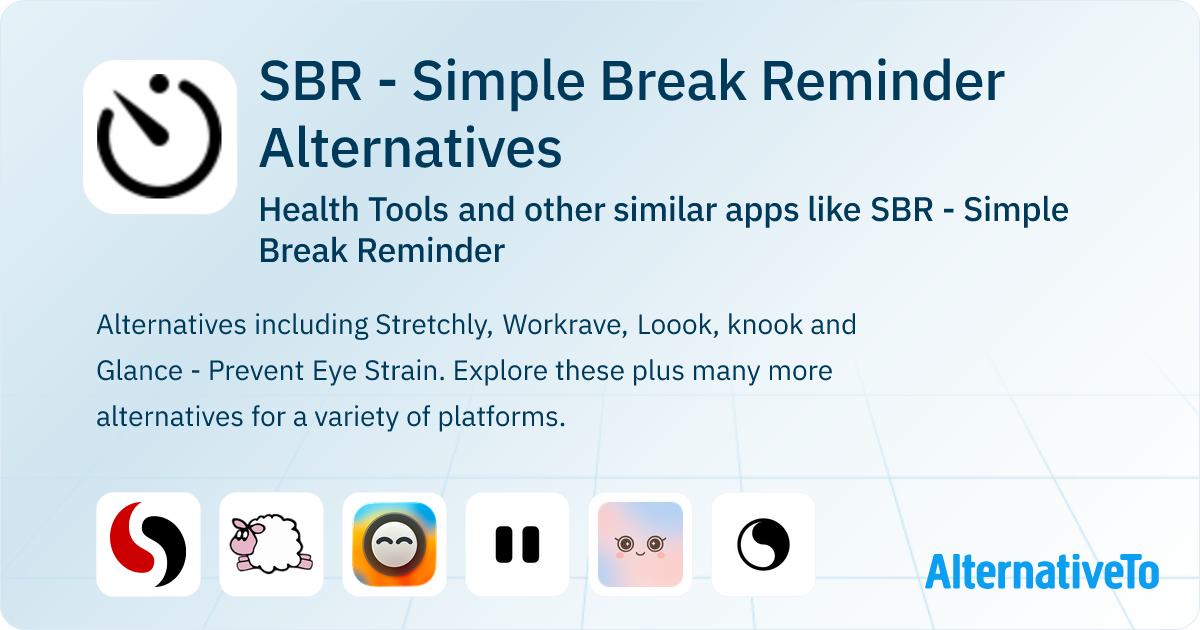 SBR - Simple Break Reminder Alternatives

Health Tools and other similar apps like SBR - Simple Break Reminder

Alternatives including Stretchly, Workrave, Loook, knook and Glance - Prevent Eye Strain. Explore these plus many more alternatives for a variety of platforms.

AlternativeTo